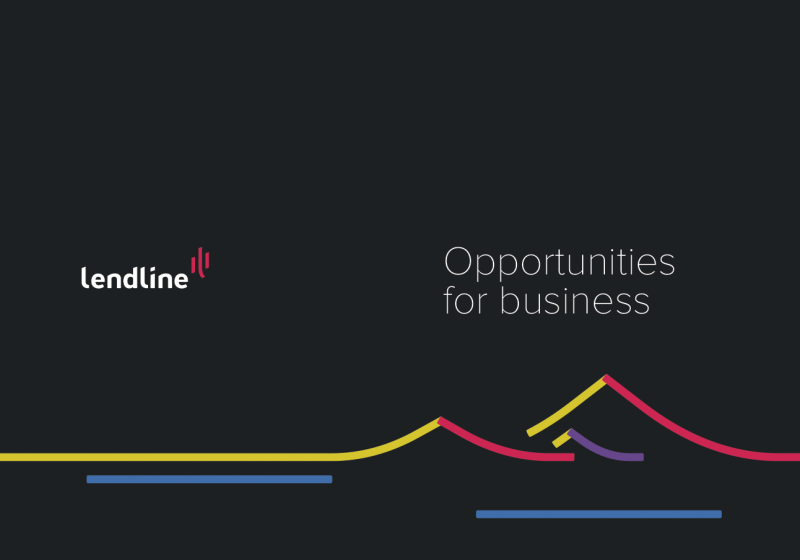 lendline

Opportunities
for business